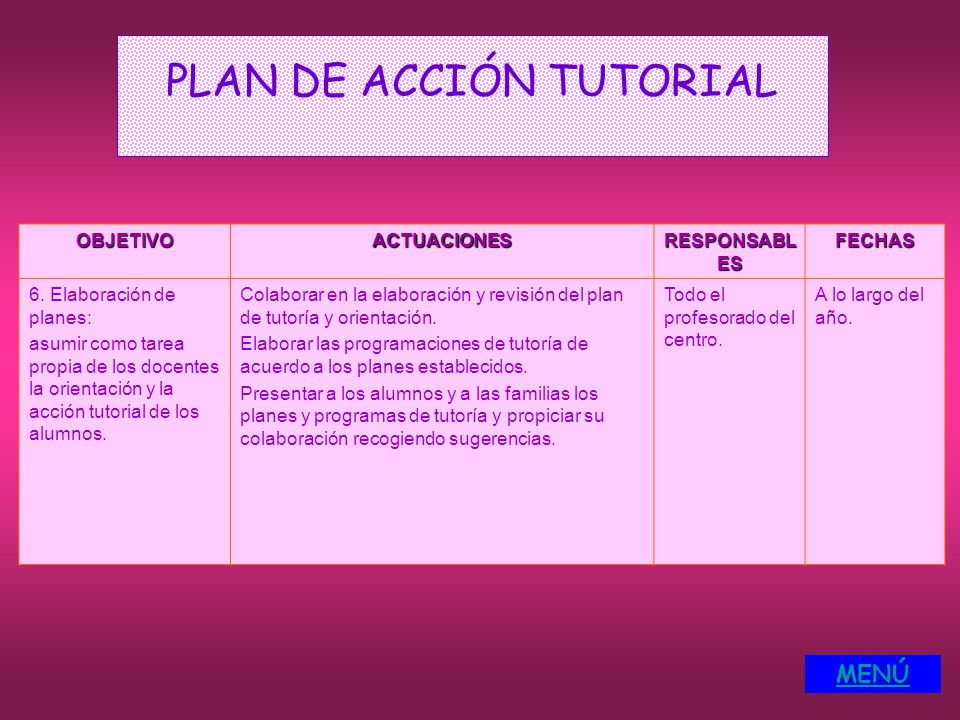 PLAN DE ACCIÓN TUTORIAL

| OBJETIVO | ACTUACIONES | RESPONSABLES | FECHAS |
|---|---|---|---|
| 6. Elaboración de planes: asumir como tarea propia de los docentes la orientación y la acción tutorial de los alumnos. | Colaborar en la elaboración y revisión del plan de tutoría y orientación. Elaborar las programaciones de tutoría de acuerdo a los planes establecidos. Presentar a los alumnos y a las familias los planes y programas de tutoría y propiciar su colaboración recogiendo sugerencias. | Todo el profesorado del centro. | A lo largo del año. |

MENÚ